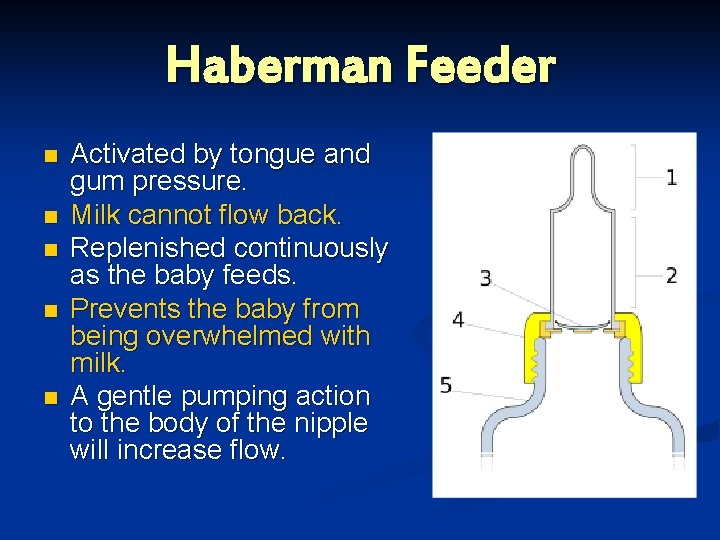 Haberman Feeder

- Activated by tongue and gum pressure.
- Milk cannot flow back.
- Replenished continuously as the baby feeds.
- Prevents the baby from being overwhelmed with milk.
- A gentle pumping action to the body of the nipple will increase flow.

1
2
3
4
5